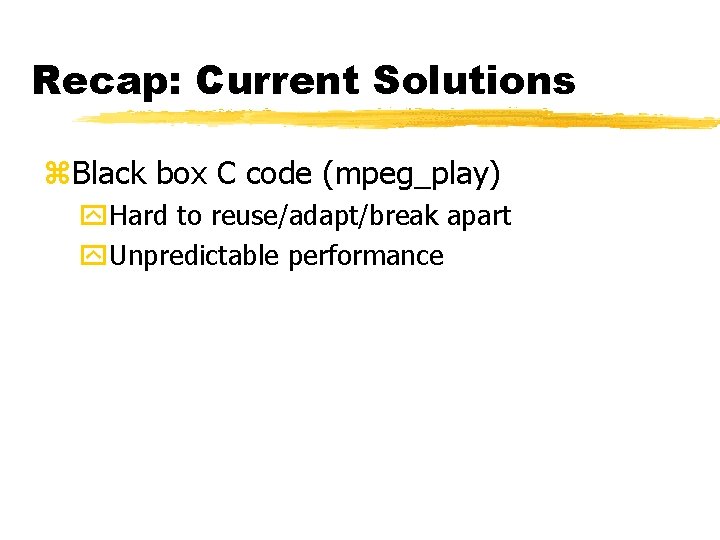 Recap: Current Solutions

Black box C code (mpeg_play)
Hard to reuse/adapt/break apart
Unpredictable performance